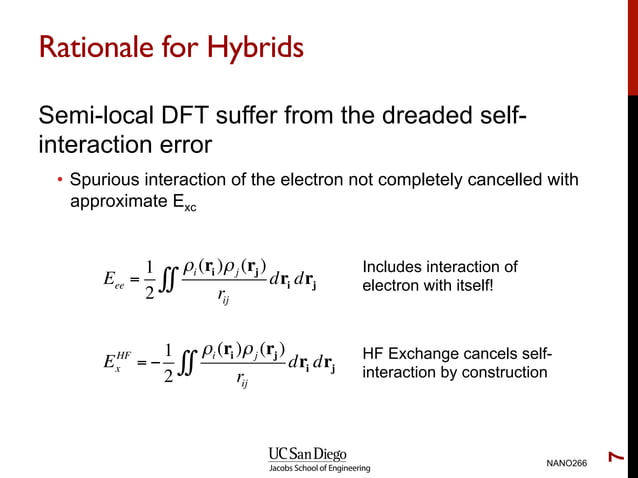 Rationale for Hybrids

Semi-local DFT suffer from the dreaded self-interaction error

• Spurious interaction of the electron not completely cancelled with approximate $E_{xc}$

$E_{ee} = \frac{1}{2}\iint \frac{\rho_i(\mathbf{r_i})\rho_j(\mathbf{r_j})}{r_{ij}} d\mathbf{r_i}\, d\mathbf{r_j}$

Includes interaction of electron with itself!

$E_x^{HF} = -\frac{1}{2}\iint \frac{\rho_i(\mathbf{r_i})\rho_j(\mathbf{r_j})}{r_{ij}} d\mathbf{r_i}\, d\mathbf{r_j}$

HF Exchange cancels self-interaction by construction

UC San Diego
Jacobs School of Engineering

NANO266

7